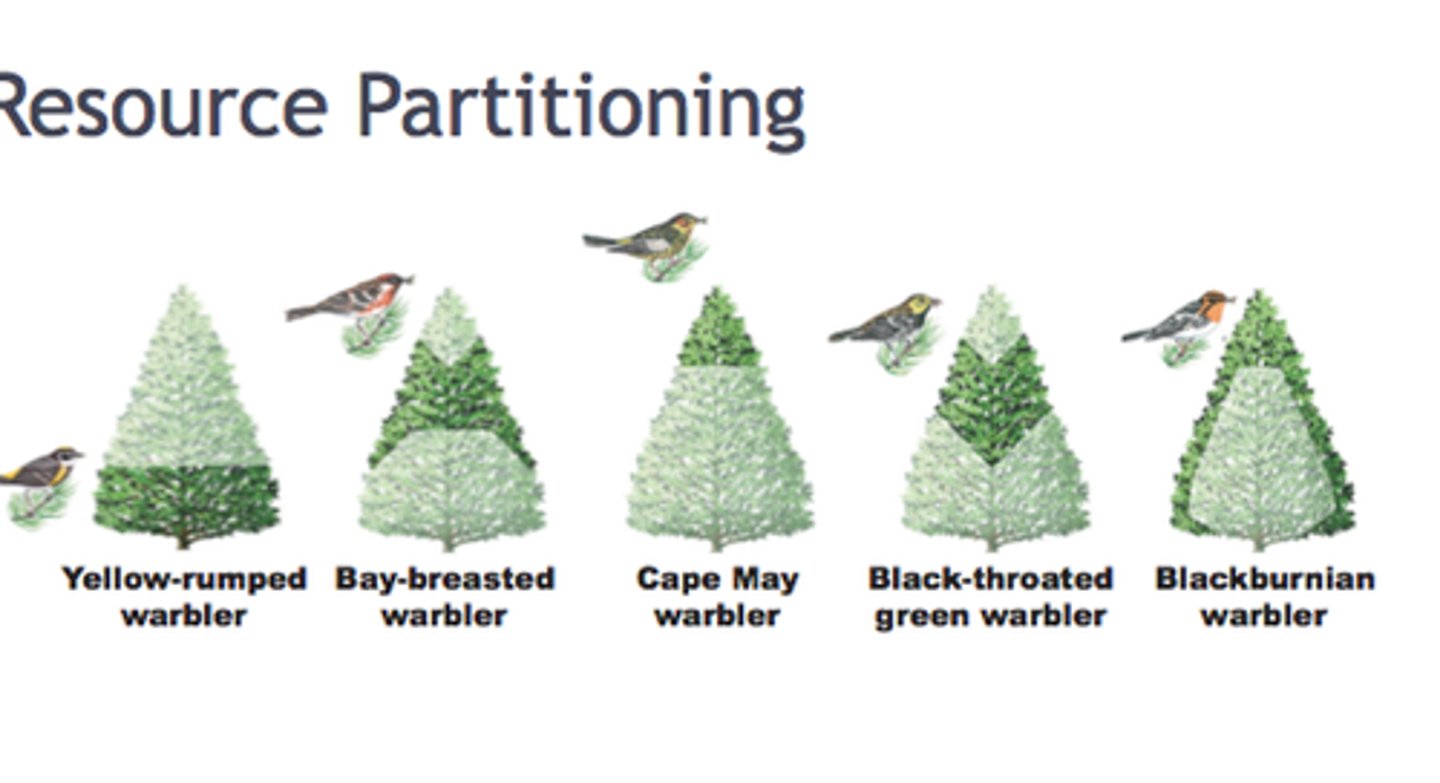 Resource Partitioning

Yellow-rumped warbler

Bay-breasted warbler

Cape May warbler

Black-throated green warbler

Blackburnian warbler